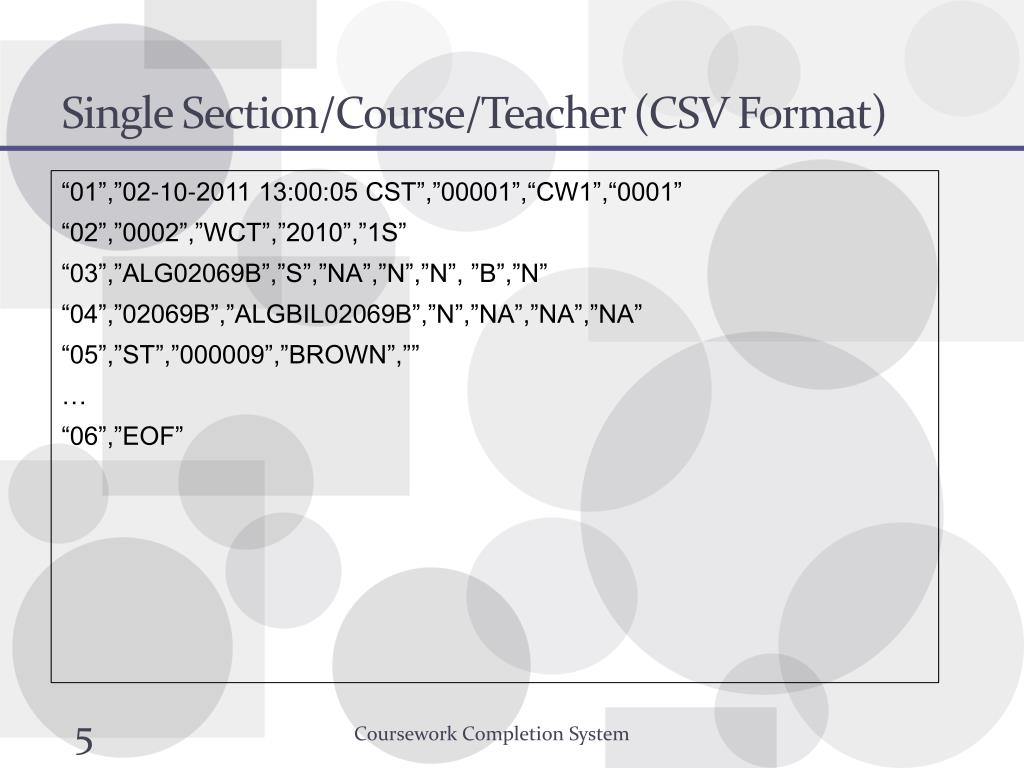 Single Section/Course/Teacher (CSV Format)

“01”,”02-10-2011 13:00:05 CST”,”00001”,“CW1”,“0001”
“02”,”0002”,”WCT”,”2010”,”1S”
“03”,”ALG02069B”,”S”,”NA”,”N”,”N”, ”B”,”N”
“04”,”02069B”,”ALGBIL02069B”,”N”,”NA”,”NA”,”NA”
“05”,”ST”,”000009”,”BROWN”,””
…
“06”,”EOF”

5

Coursework Completion System